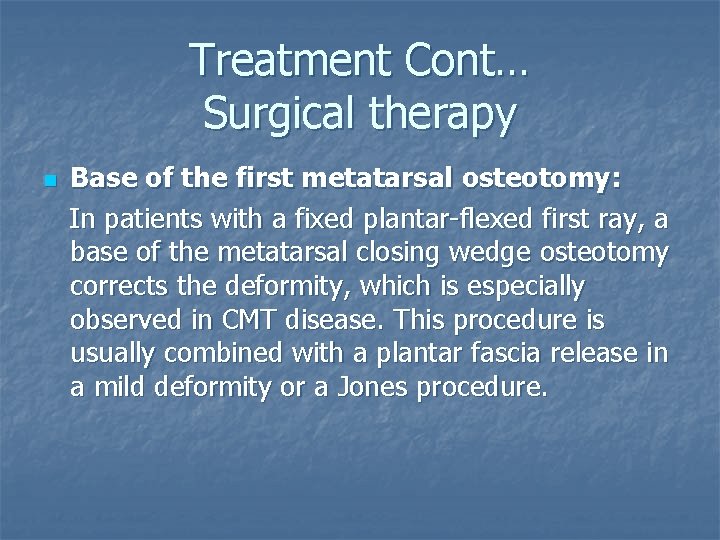 Treatment Cont…
Surgical therapy

Base of the first metatarsal osteotomy:

In patients with a fixed plantar-flexed first ray, a base of the metatarsal closing wedge osteotomy corrects the deformity, which is especially observed in CMT disease. This procedure is usually combined with a plantar fascia release in a mild deformity or a Jones procedure.